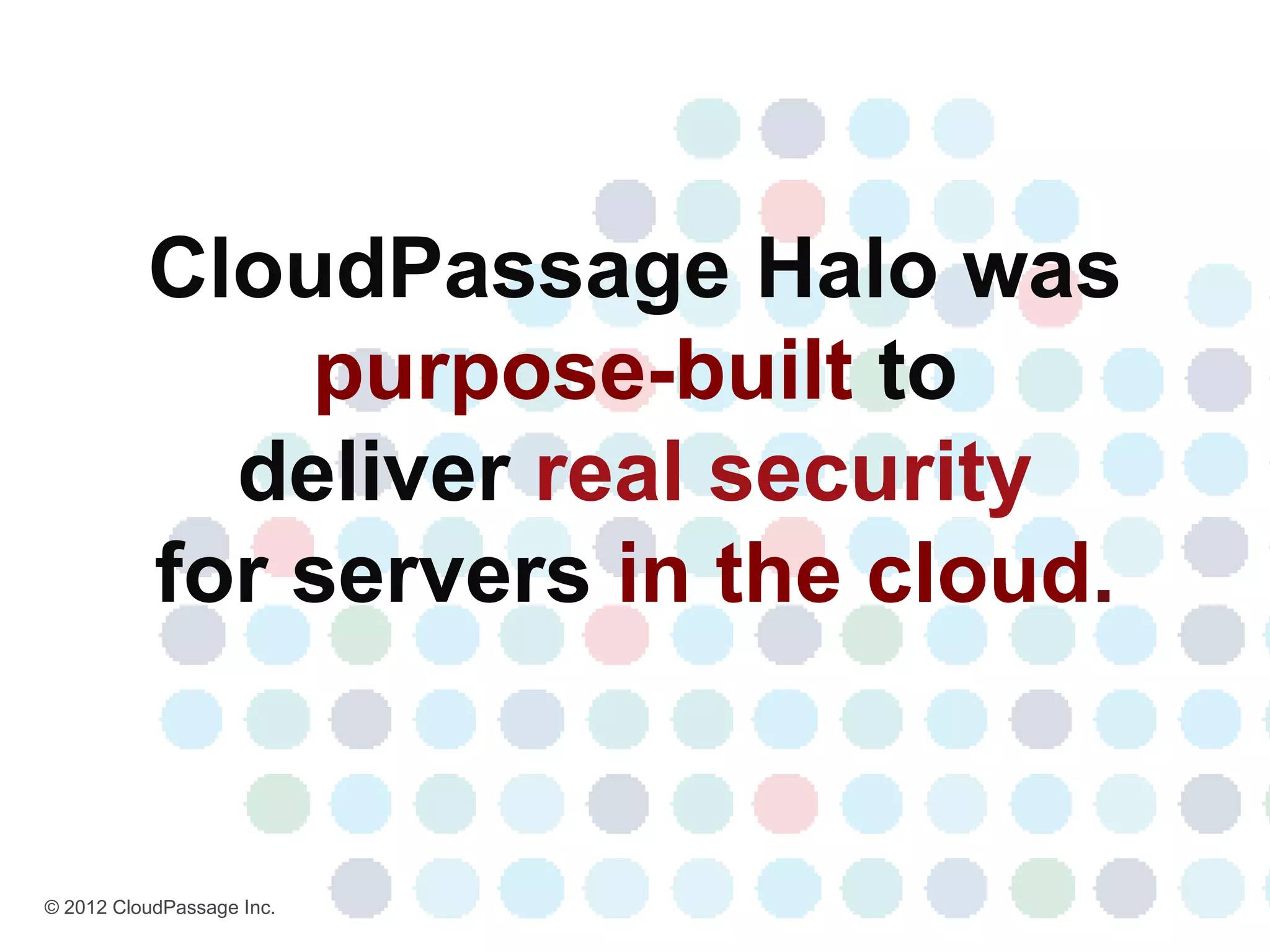 CloudPassage Halo was purpose-built to deliver real security for servers in the cloud.

© 2012 CloudPassage Inc.